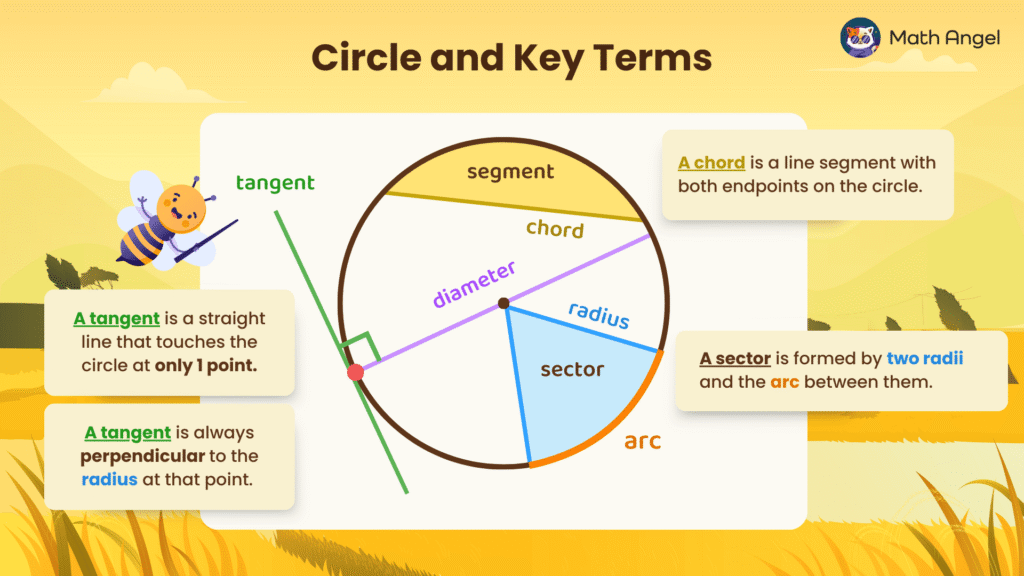 Math Angel

Circle and Key Terms

tangent

segment

chord

diameter

radius

sector

arc

A chord is a line segment with both endpoints on the circle.

A tangent is a straight line that touches the circle at only 1 point.

A tangent is always perpendicular to the radius at that point.

A sector is formed by two radii and the arc between them.